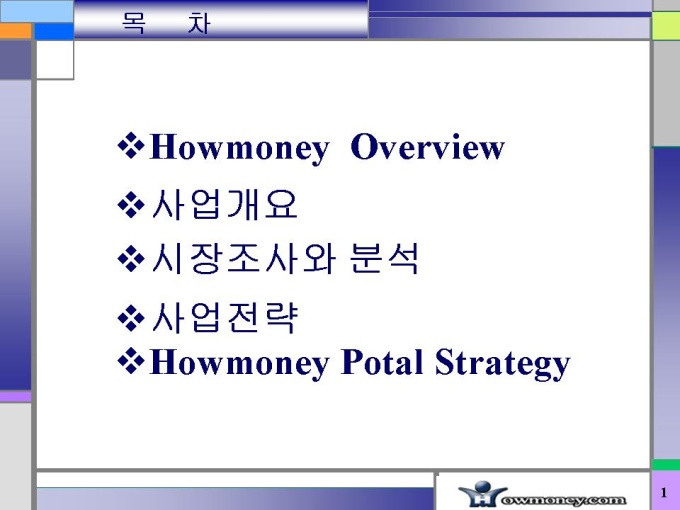 목 차

❖Howmoney Overview

❖사업개요

❖시장조사와 분석

❖사업전략

❖Howmoney Potal Strategy

Howmoney.com

1